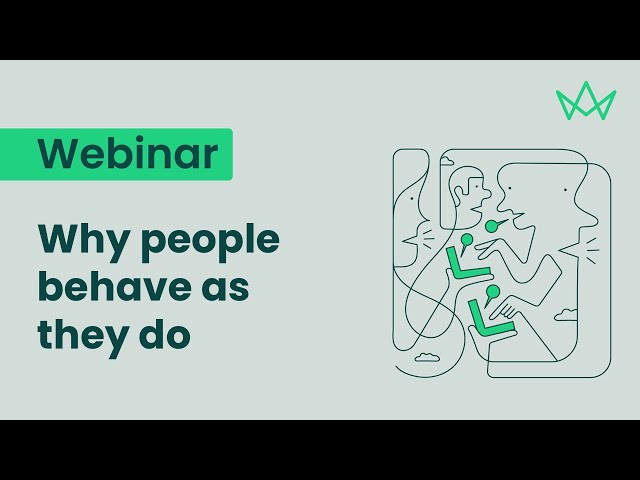 Webinar

Why people behave as they do